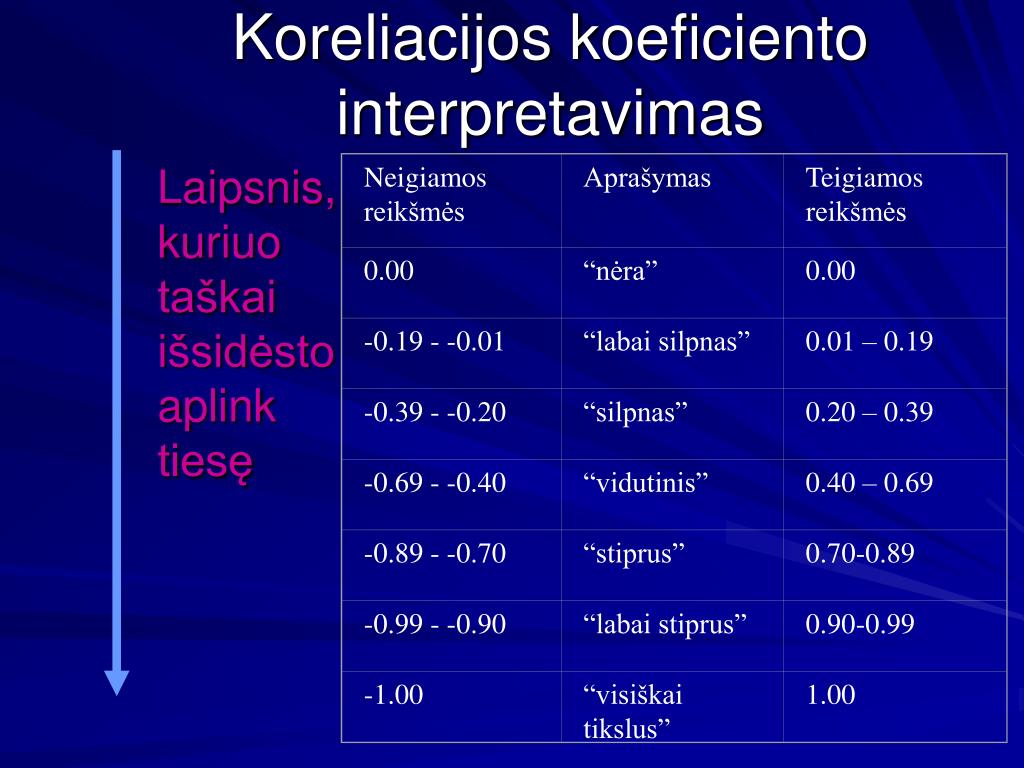 Koreliacijos koeficiento interpretavimas

Laipsnis, kuriuo taškai išsidėsto aplink tiesę

| Neigiamos reikšmės | Aprašymas | Teigiamos reikšmės |
|---|---|---|
| 0.00 | “nėra” | 0.00 |
| -0.19 - -0.01 | “labai silpnas” | 0.01 – 0.19 |
| -0.39 - -0.20 | “silpnas” | 0.20 – 0.39 |
| -0.69 - -0.40 | “vidutinis” | 0.40 – 0.69 |
| -0.89 - -0.70 | “stiprus” | 0.70-0.89 |
| -0.99 - -0.90 | “labai stiprus” | 0.90-0.99 |
| -1.00 | “visiškai tikslus” | 1.00 |